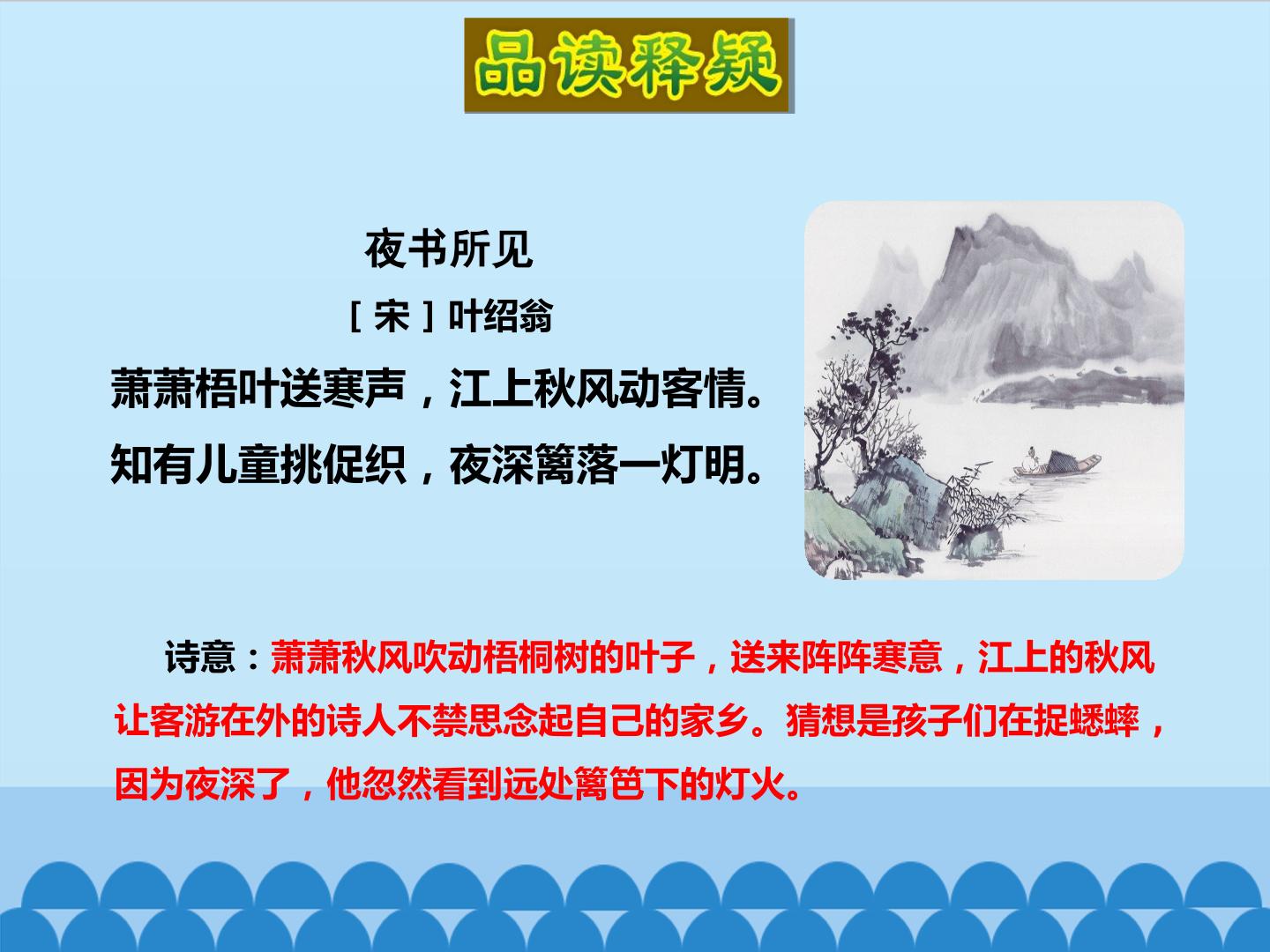 品读释疑

夜书所见

［宋］叶绍翁

萧萧梧叶送寒声，江上秋风动客情。

知有儿童挑促织，夜深篱落一灯明。

诗意：萧萧秋风吹动梧桐树的叶子，送来阵阵寒意，江上的秋风让客游在外的诗人不禁思念起自己的家乡。猜想是孩子们在捉蟋蟀，因为夜深了，他忽然看到远处篱笆下的灯火。